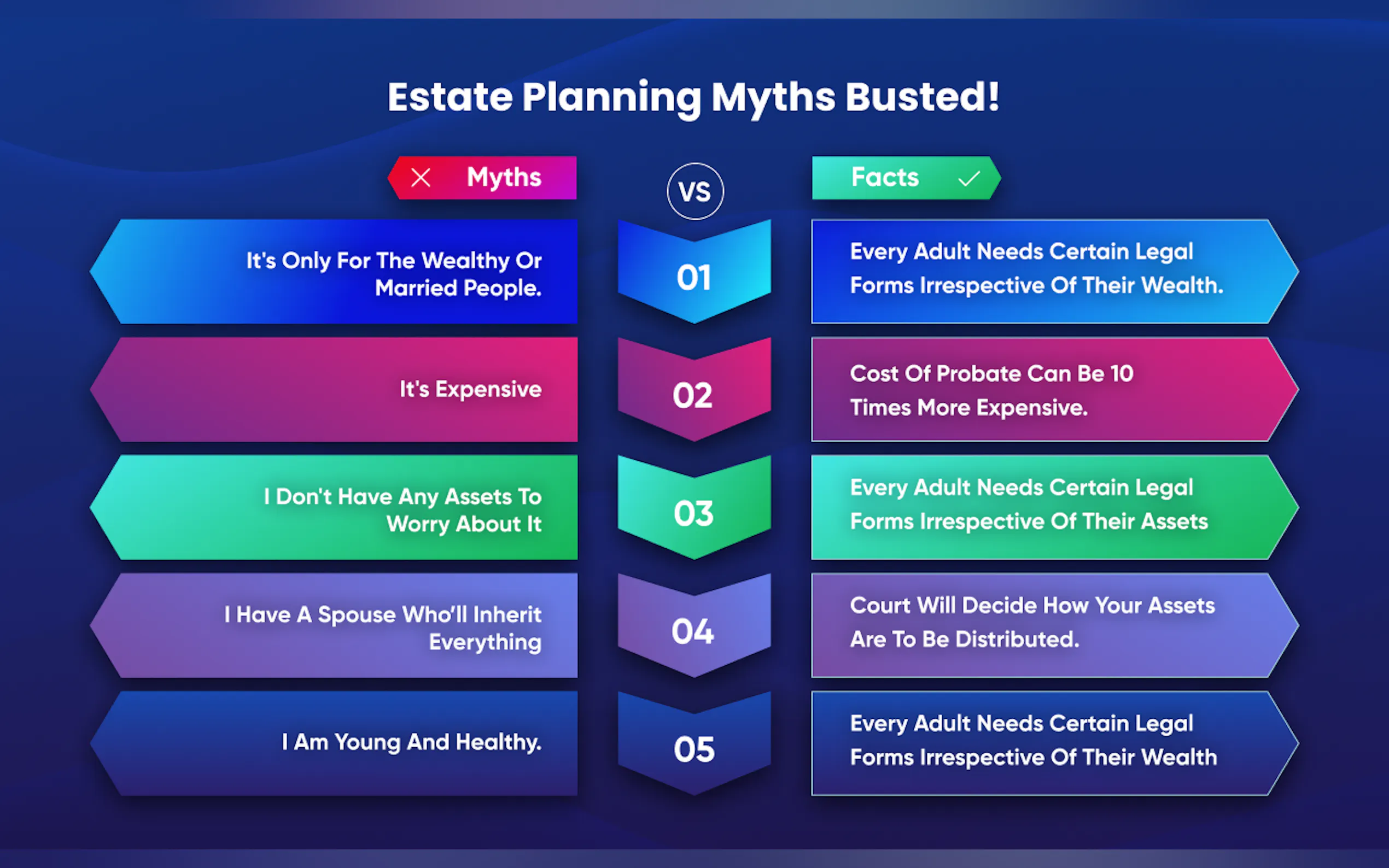 Estate Planning Myths Busted!

Myths

VS

Facts

It's Only For The Wealthy Or Married People.

01

Every Adult Needs Certain Legal Forms Irrespective Of Their Wealth.

It's Expensive

02

Cost Of Probate Can Be 10 Times More Expensive.

I Don't Have Any Assets To Worry About It

03

Every Adult Needs Certain Legal Forms Irrespective Of Their Assets

I Have A Spouse Who'll Inherit Everything

04

Court Will Decide How Your Assets Are To Be Distributed.

I Am Young And Healthy.

05

Every Adult Needs Certain Legal Forms Irrespective Of Their Wealth